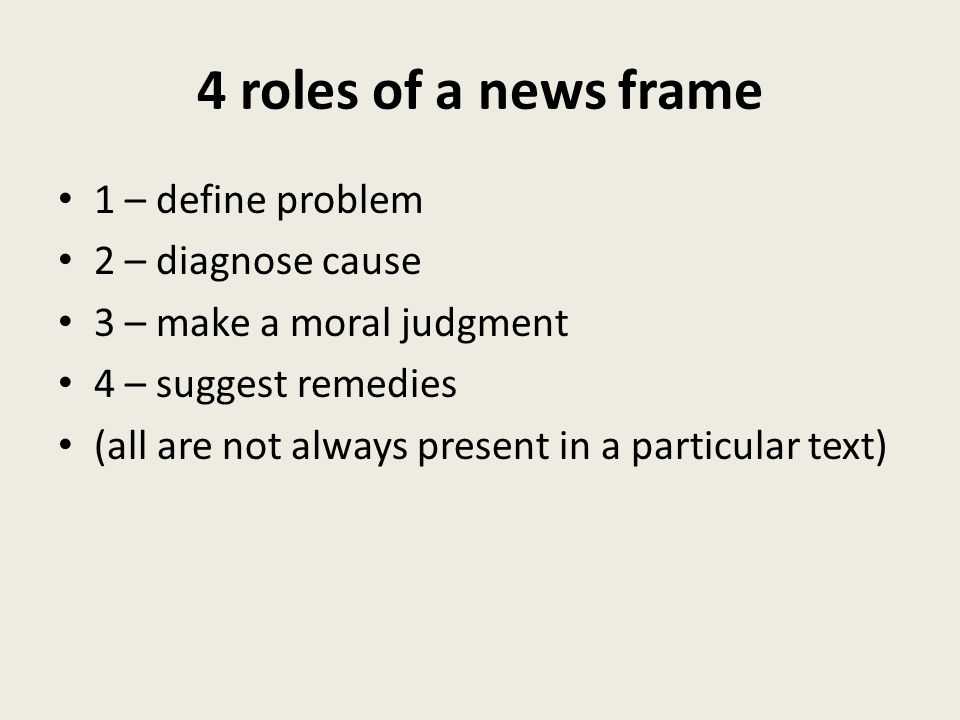 4 roles of a news frame

• 1 – define problem
• 2 – diagnose cause
• 3 – make a moral judgment
• 4 – suggest remedies
• (all are not always present in a particular text)